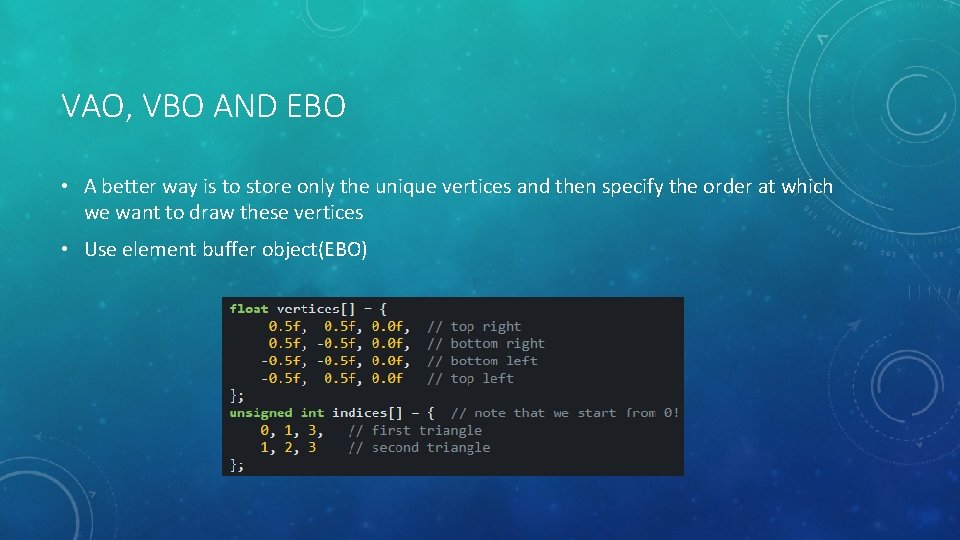 VAO, VBO AND EBO

• A better way is to store only the unique vertices and then specify the order at which we want to draw these vertices

• Use element buffer object(EBO)

float vertices[] = {
     0.5f,  0.5f, 0.0f,  // top right
     0.5f, -0.5f, 0.0f,  // bottom right
    -0.5f, -0.5f, 0.0f,  // bottom left
    -0.5f,  0.5f, 0.0f   // top left
};
unsigned int indices[] = {  // note that we start from 0!
    0, 1, 3,   // first triangle
    1, 2, 3    // second triangle
};